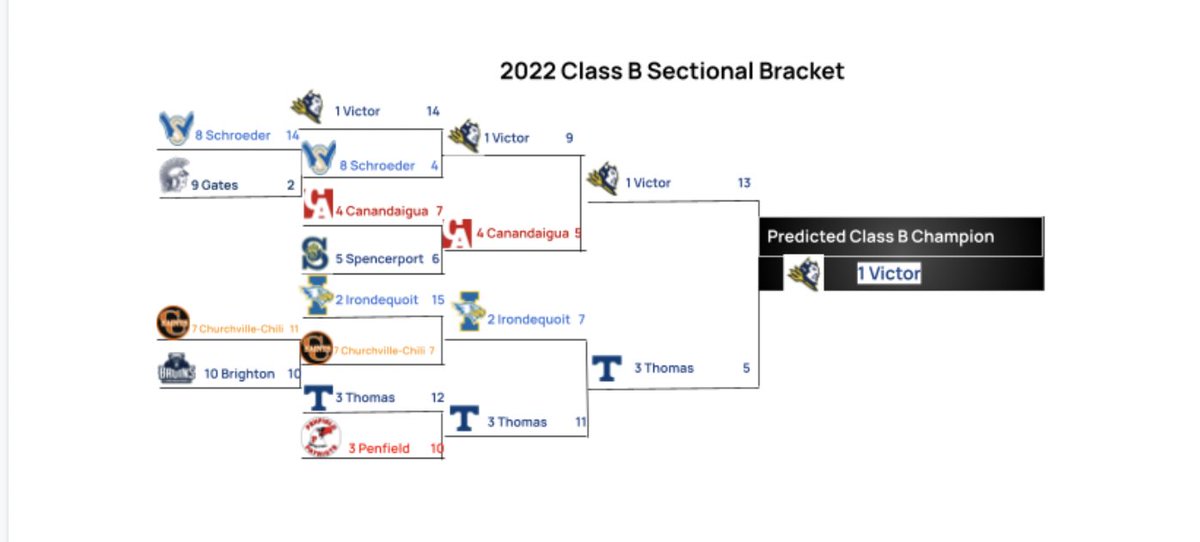 2022 Class B Sectional Bracket

8 Schroeder 14
9 Gates 2

7 Churchville-Chili 11
10 Brighton 10

1 Victor 14
8 Schroeder 4
4 Canandaigua 7
5 Spencerport 6
2 Irondequoit 15
7 Churchville-Chili 7
3 Thomas 12
3 Penfield 10

1 Victor 9
4 Canandaigua 5
2 Irondequoit 7
3 Thomas 11

1 Victor 13
3 Thomas 5

Predicted Class B Champion
1 Victor